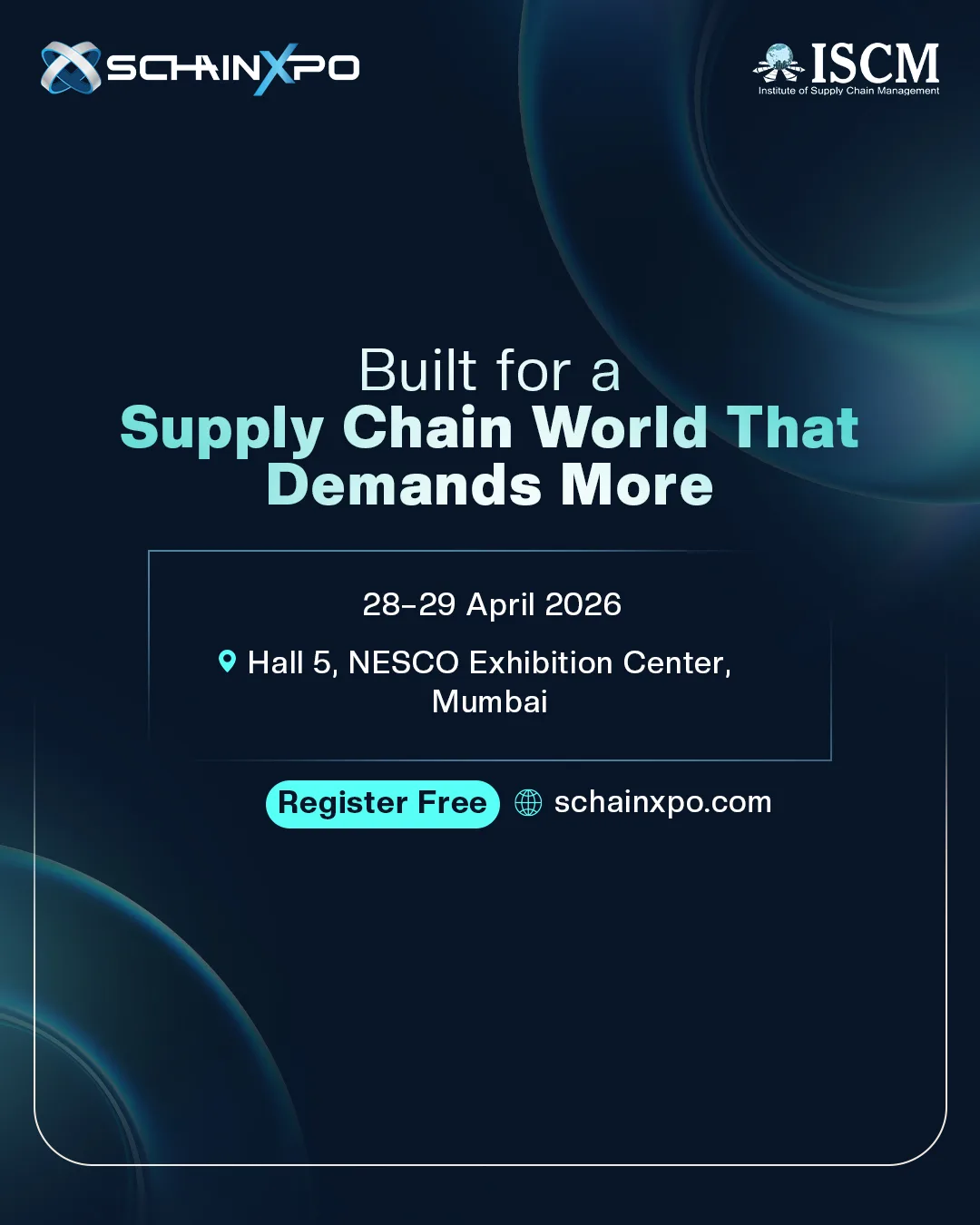 SCHAINXPO

ISCM
Institute of Supply Chain Management

Built for a
Supply Chain World That
Demands More

28-29 April 2026

Hall 5, NESCO Exhibition Center, Mumbai

Register Free

schainxpo.com